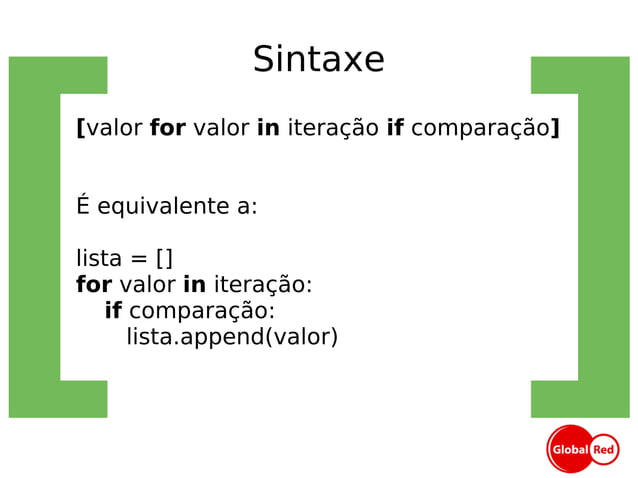 Sintaxe

[valor for valor in iteração if comparação]

É equivalente a:

lista = []
for valor in iteração:
    if comparação:
        lista.append(valor)

Global Red